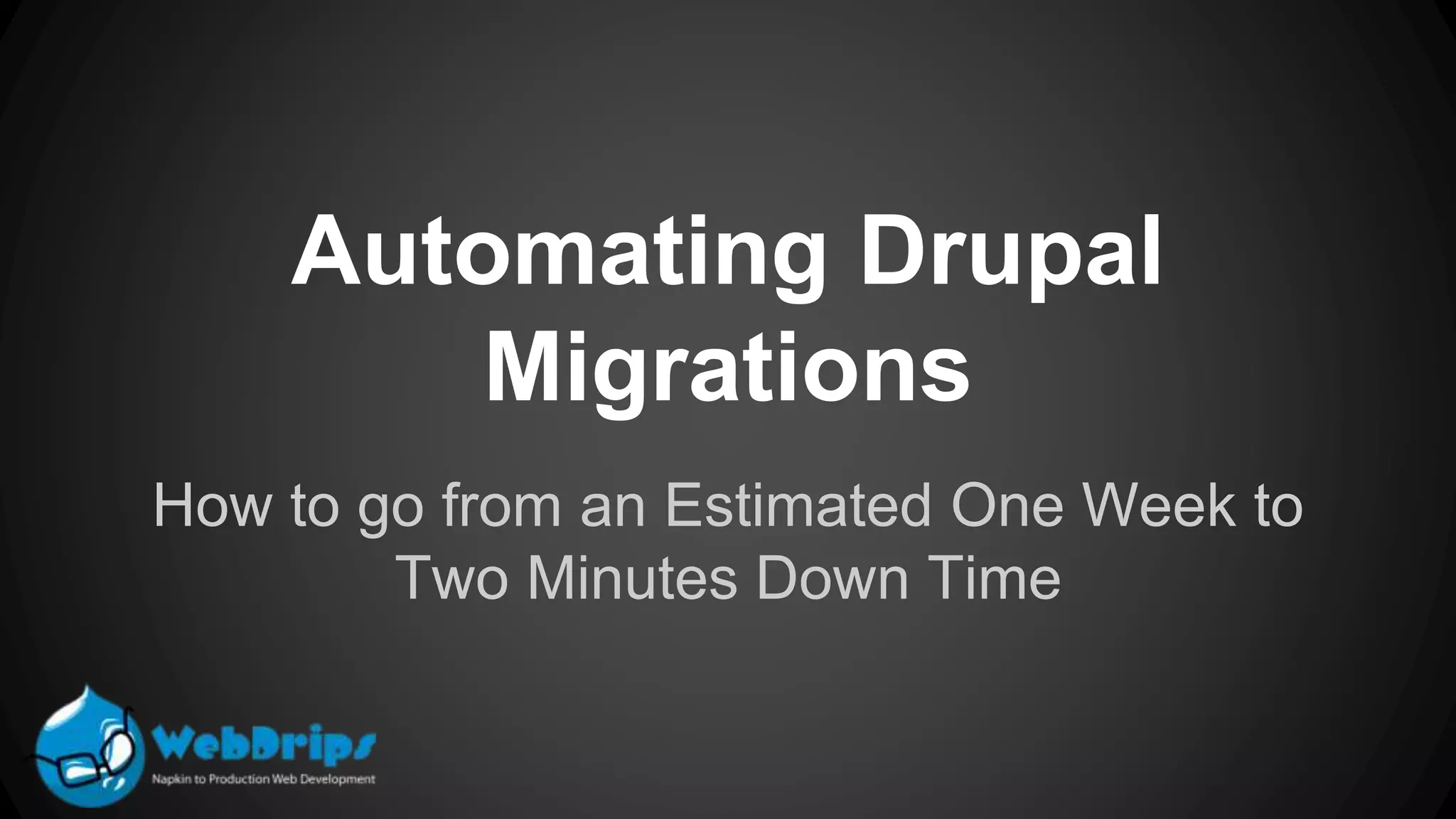 Automating Drupal Migrations

How to go from an Estimated One Week to Two Minutes Down Time

WebDrips
Napkin to Production Web Development